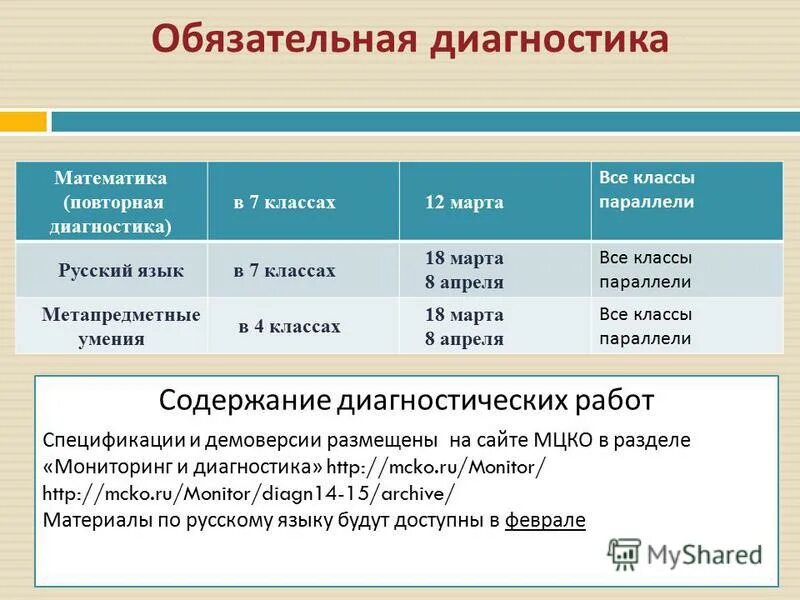 Обязательная диагностика

| Математика (повторная диагностика) | в 7 классах | 12 марта | Все классы параллели |
|---|---|---|---|
| Русский язык | в 7 классах | 18 марта 8 апреля | Все классы параллели |
| Метапредметные умения | в 4 классах | 18 марта 8 апреля | Все классы параллели |

Содержание диагностических работ

Спецификации и демоверсии размещены на сайте МЦКО в разделе «Мониторинг и диагностика» http://mcko.ru/Monitor/ http://mcko.ru/Monitor/diagn14-15/archive/
Материалы по русскому языку будут доступны в феврале

MyShared